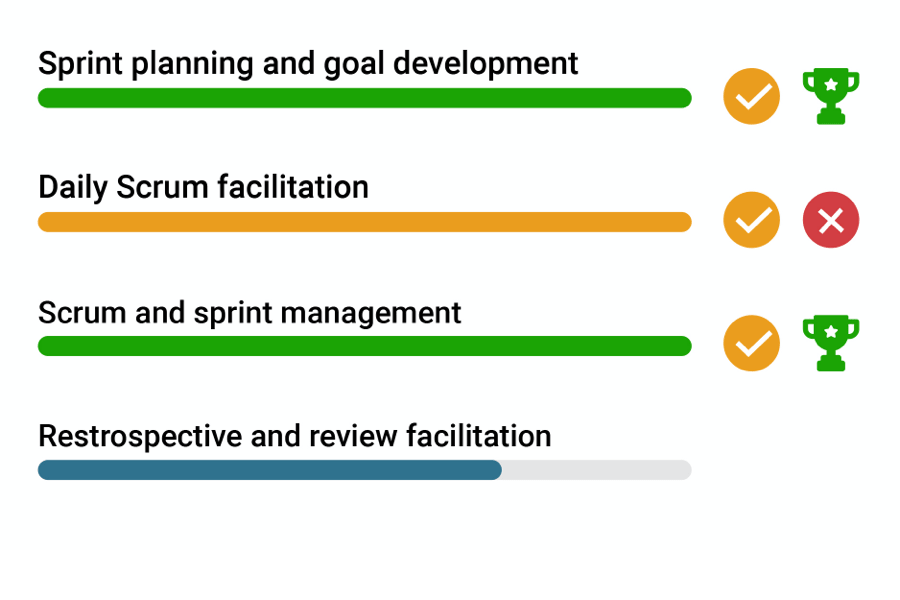 Sprint planning and goal development

Daily Scrum facilitation

Scrum and sprint management

Restrospective and review facilitation